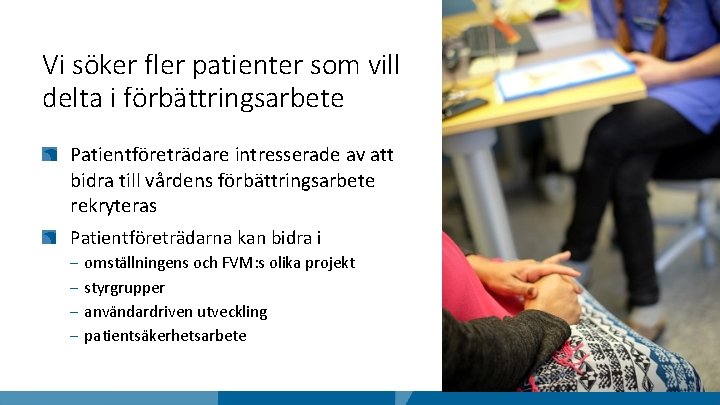 Vi söker fler patienter som vill delta i förbättringsarbete

Patientföreträdare intresserade av att bidra till vårdens förbättringsarbete rekryteras

Patientföreträdarna kan bidra i
– omställningens och FVM:s olika projekt
– styrgrupper
– användardriven utveckling
– patientsäkerhetsarbete